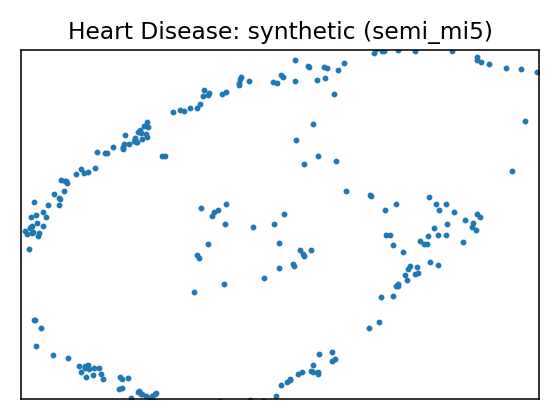 Heart Disease: synthetic (semi_mi5)